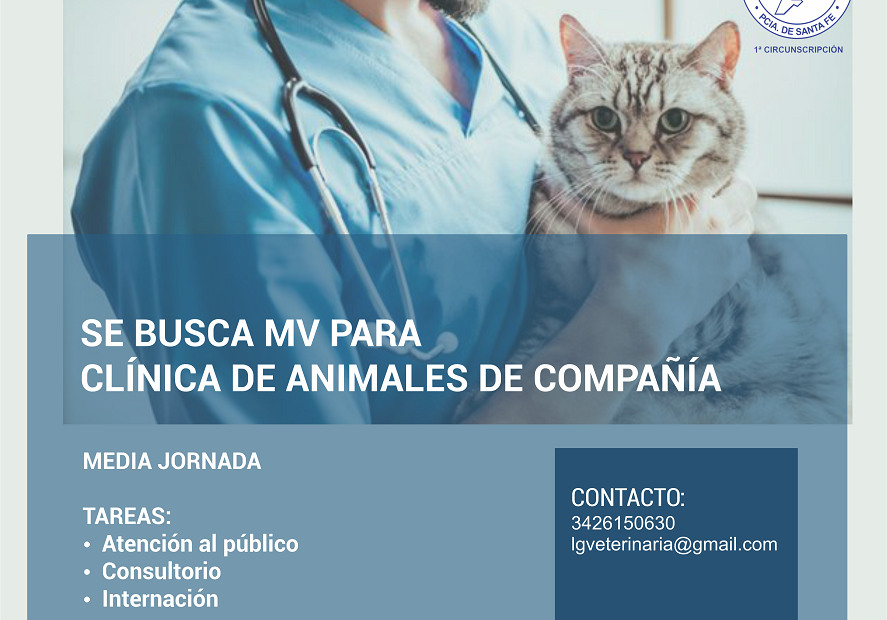 PCIA. DE SANTA FE
1ª CIRCUNSCRIPCIÓN

SE BUSCA MV PARA
CLÍNICA DE ANIMALES DE COMPAÑÍA

MEDIA JORNADA

TAREAS:
• Atención al público
• Consultorio
• Internación

CONTACTO:
3426150630
lgveterinaria@gmail.com